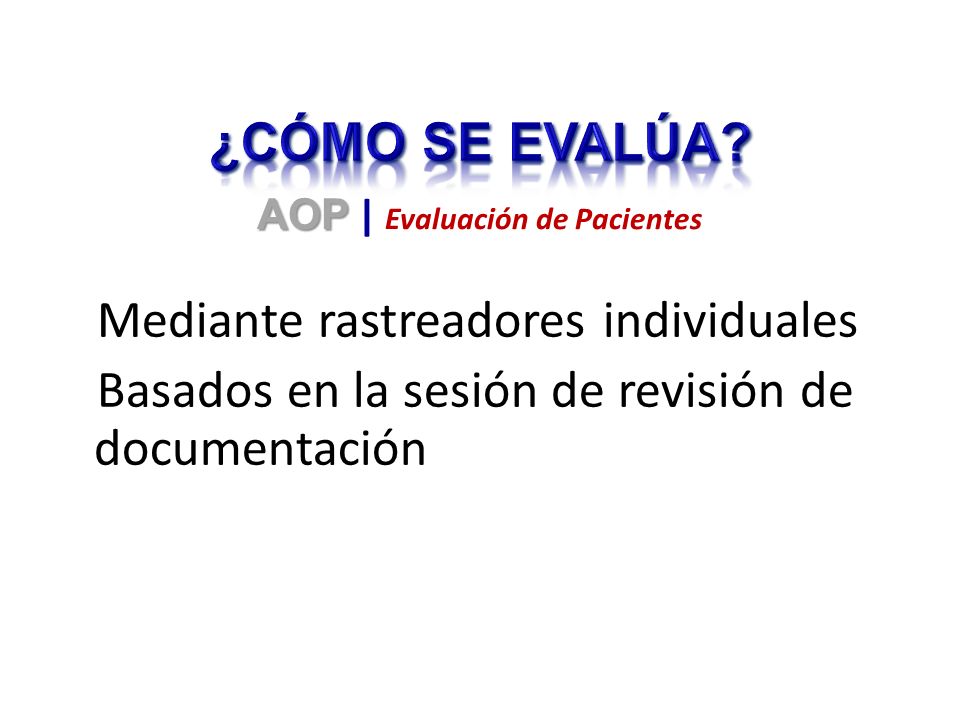 ¿CÓMO SE EVALÚA?
AOP | Evaluación de Pacientes

Mediante rastreadores individuales

Basados en la sesión de revisión de documentación